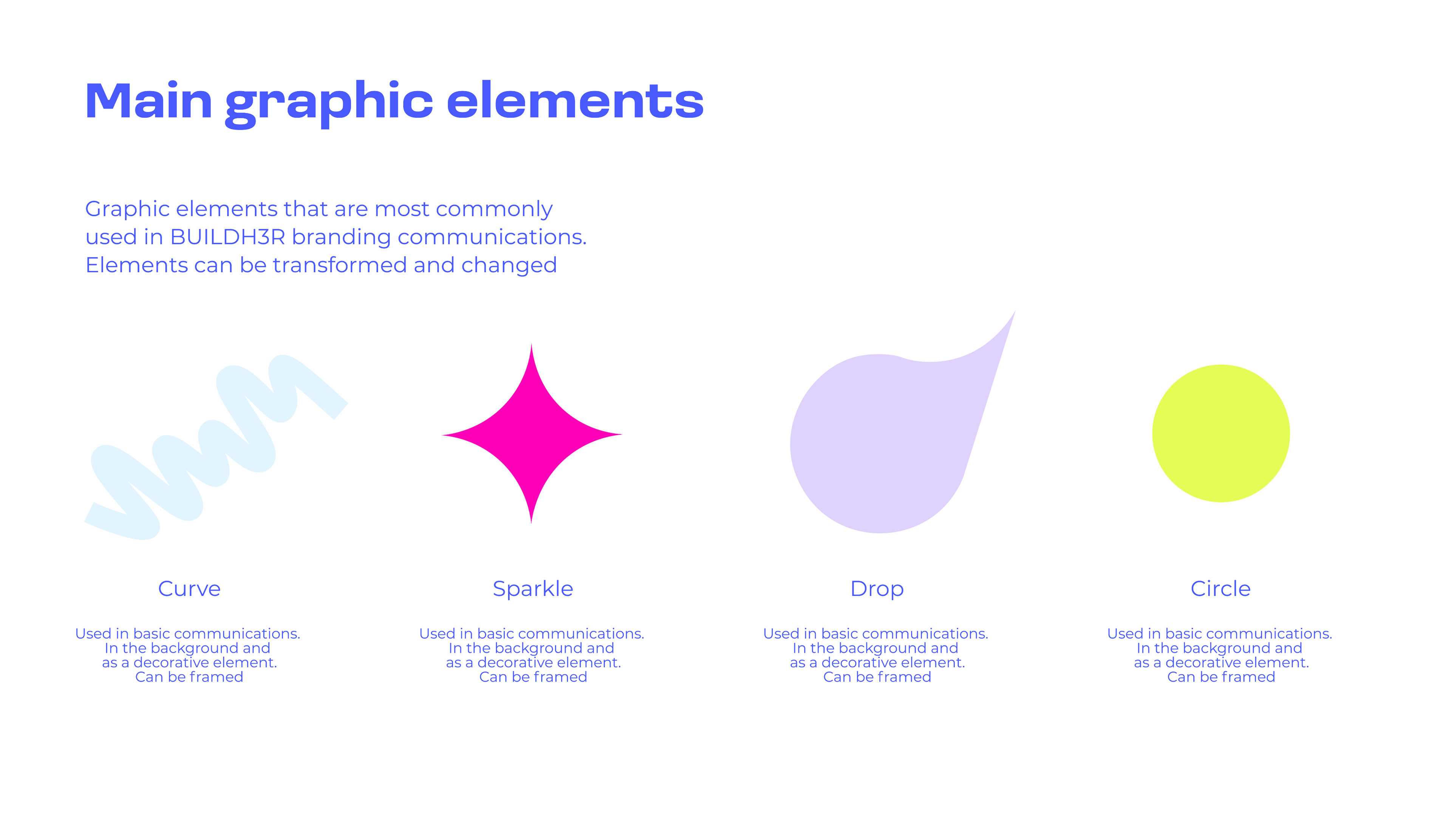 Main graphic elements

Graphic elements that are most commonly used in BUILDH3R branding communications. Elements can be transformed and changed

Curve

Used in basic communications. In the background and as a decorative element. Can be framed

Sparkle

Used in basic communications. In the background and as a decorative element. Can be framed

Drop

Used in basic communications. In the background and as a decorative element. Can be framed

Circle

Used in basic communications. In the background and as a decorative element. Can be framed